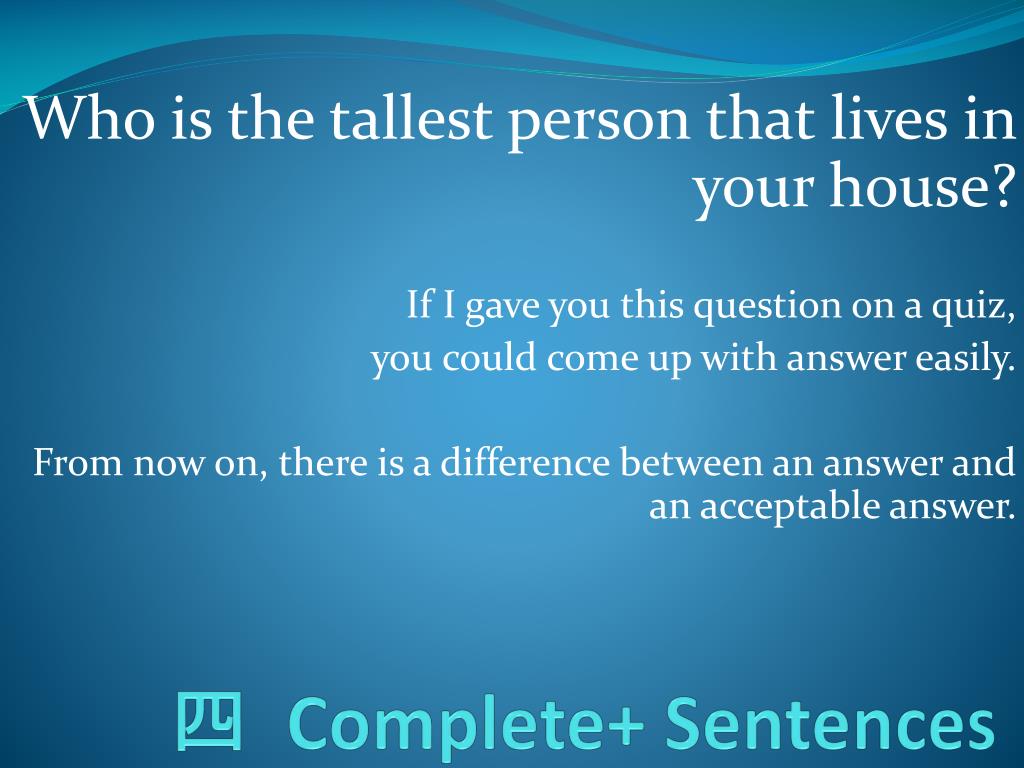 Who is the tallest person that lives in your house?

If I gave you this question on a quiz, you could come up with answer easily.

From now on, there is a difference between an answer and an acceptable answer.

四 Complete+ Sentences